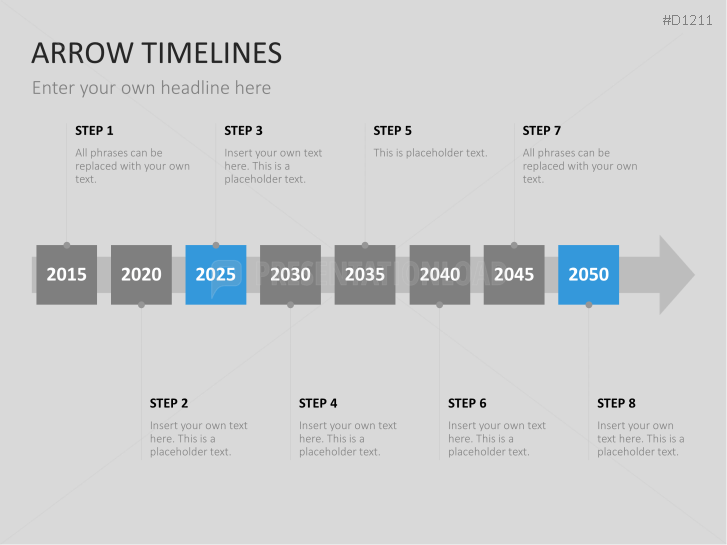 #D1211

ARROW TIMELINES

Enter your own headline here

STEP 1
All phrases can be replaced with your own text.

STEP 3
Insert your own text here. This is a placeholder text.

STEP 5
This is placeholder text.

STEP 7
All phrases can be replaced with your own text.

2015 2020 2025 2030 2035 2040 2045 2050

PRESENTATIONLOAD

STEP 2
Insert your own text here. This is a placeholder text.

STEP 4
Insert your own text here. This is a placeholder text.

STEP 6
Insert your own text here. This is a placeholder text.

STEP 8
Insert your own text here. This is a placeholder text.